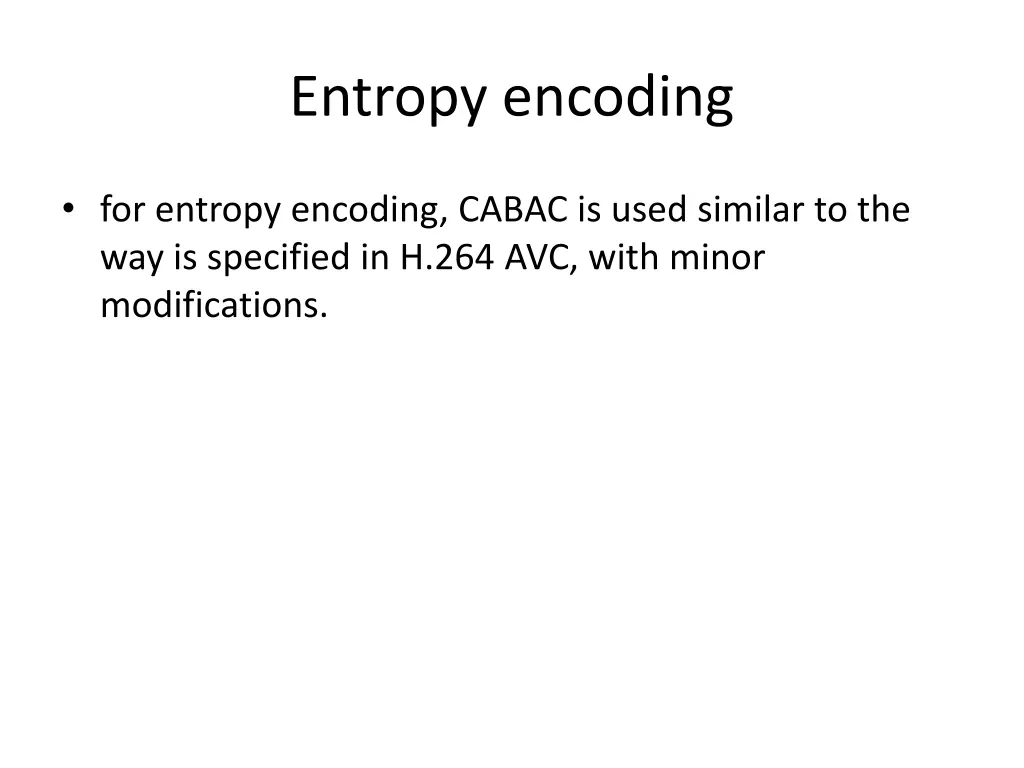 Entropy encoding

• for entropy encoding, CABAC is used similar to the way is specified in H.264 AVC, with minor modifications.